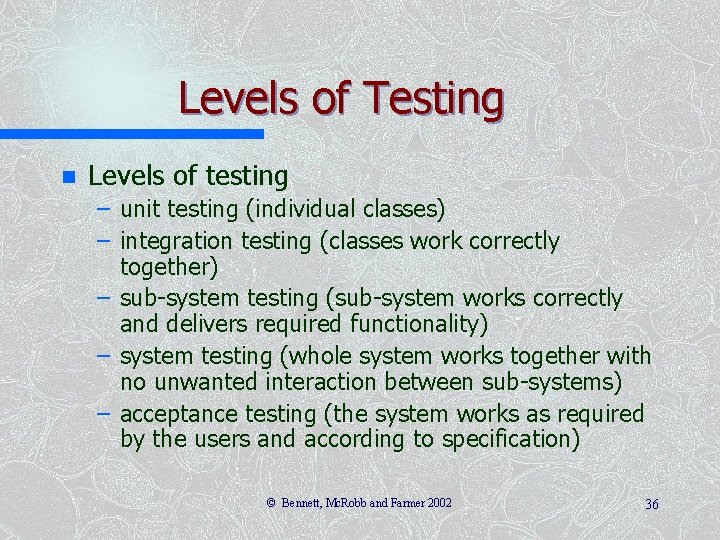 Levels of Testing

• Levels of testing
- unit testing (individual classes)
- integration testing (classes work correctly together)
- sub-system testing (sub-system works correctly and delivers required functionality)
- system testing (whole system works together with no unwanted interaction between sub-systems)
- acceptance testing (the system works as required by the users and according to specification)

© Bennett, McRobb and Farmer 2002

36